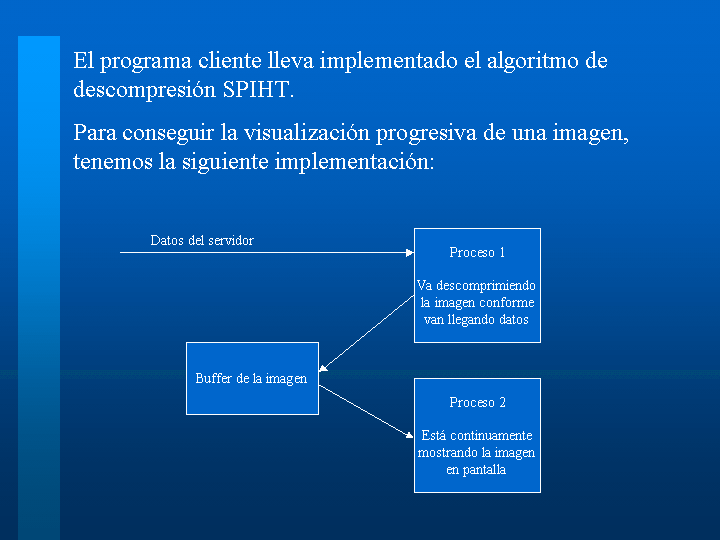 El programa cliente lleva implementado el algoritmo de descompresión SPIHT.

Para conseguir la visualización progresiva de una imagen, tenemos la siguiente implementación:

Datos del servidor

Proceso 1

Va descomprimiendo la imagen conforme van llegando datos

Buffer de la imagen

Proceso 2

Está continuamente mostrando la imagen en pantalla